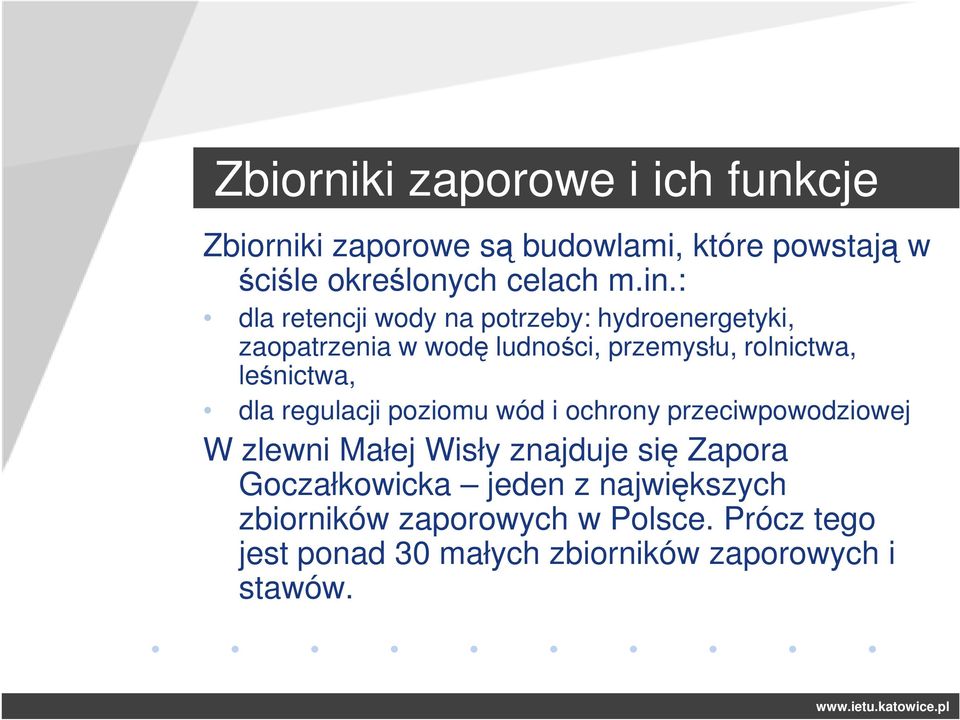 Zbiorniki zaporowe i ich funkcje

Zbiorniki zaporowe są budowlami, które powstają w ściśle określonych celach m.in.:

• dla retencji wody na potrzeby: hydroenergetyki, zaopatrzenia w wodę ludności, przemysłu, rolnictwa, leśnictwa,
• dla regulacji poziomu wód i ochrony przeciwpowodziowej

W zlewni Małej Wisły znajduje się Zapora Goczałkowicka – jeden z największych zbiorników zaporowych w Polsce. Prócz tego jest ponad 30 małych zbiorników zaporowych i stawów.

www.ietu.katowice.pl